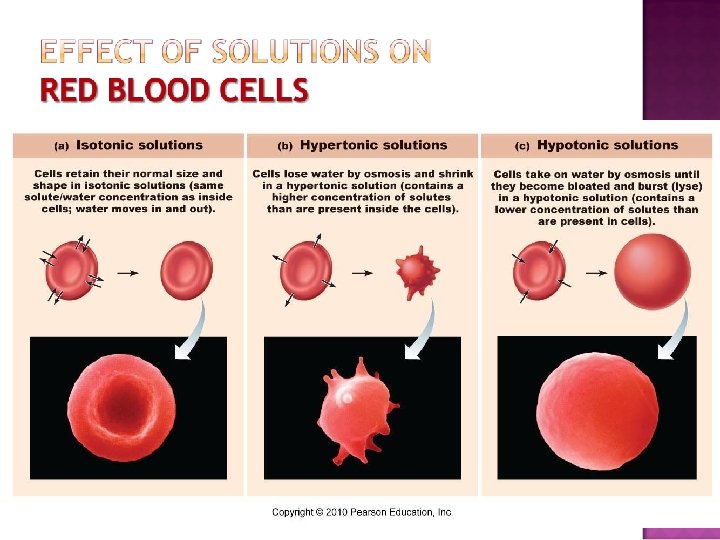 EFFECT OF SOLUTIONS ON
RED BLOOD CELLS

(a) Isotonic solutions

Cells retain their normal size and shape in isotonic solutions (same solute/water concentration as inside cells; water moves in and out).

(b) Hypertonic solutions

Cells lose water by osmosis and shrink in a hypertonic solution (contains a higher concentration of solutes than are present inside the cells).

(c) Hypotonic solutions

Cells take on water by osmosis until they become bloated and burst (lyse) in a hypotonic solution (contains a lower concentration of solutes than are present in cells).

Copyright © 2010 Pearson Education, Inc.